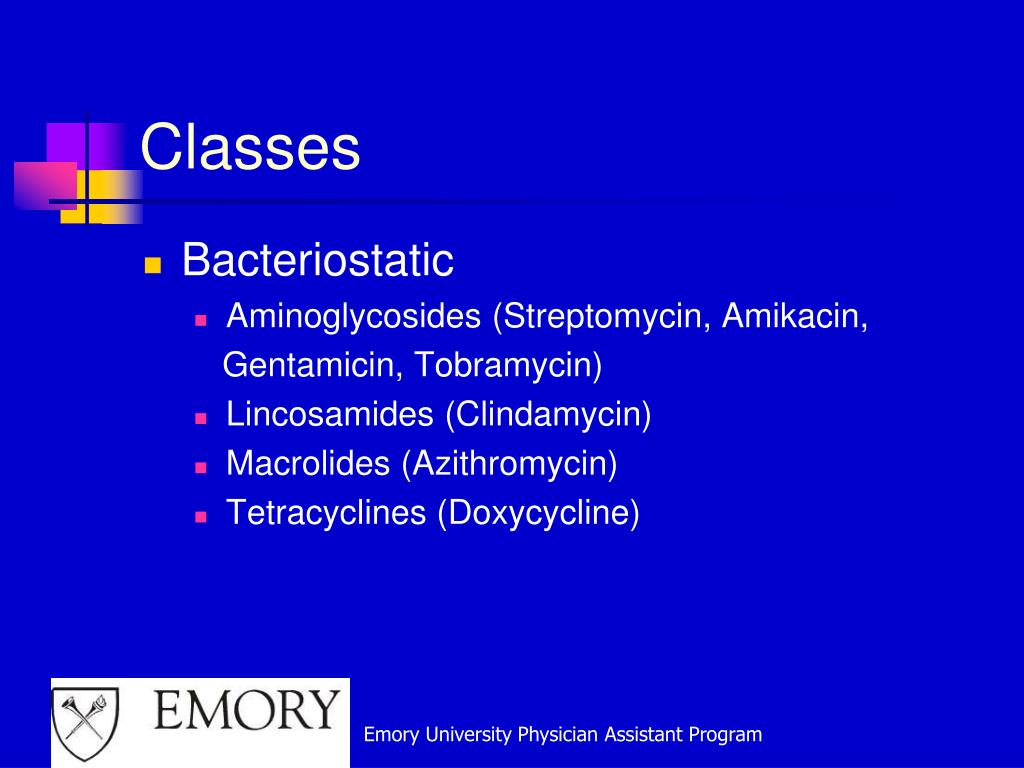 Classes

Bacteriostatic

Aminoglycosides (Streptomycin, Amikacin, Gentamicin, Tobramycin)

Lincosamides (Clindamycin)

Macrolides (Azithromycin)

Tetracyclines (Doxycycline)

EMORY

Emory University Physician Assistant Program